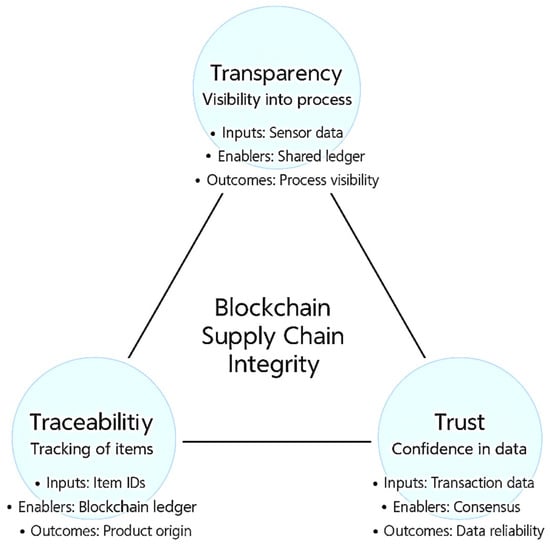 Transparency
Visibility into process
• Inputs: Sensor data
• Enablers: Shared ledger
• Outcomes: Process visibility

Blockchain Supply Chain Integrity

Traceabilitiy
Tracking of items
• Inputs: Item IDs
• Enablers: Blockchain ledger
• Outcomes: Product origin

Trust
Confidence in data
• Inputs: Transaction data
• Enablers: Consensus
• Outcomes: Data reliability